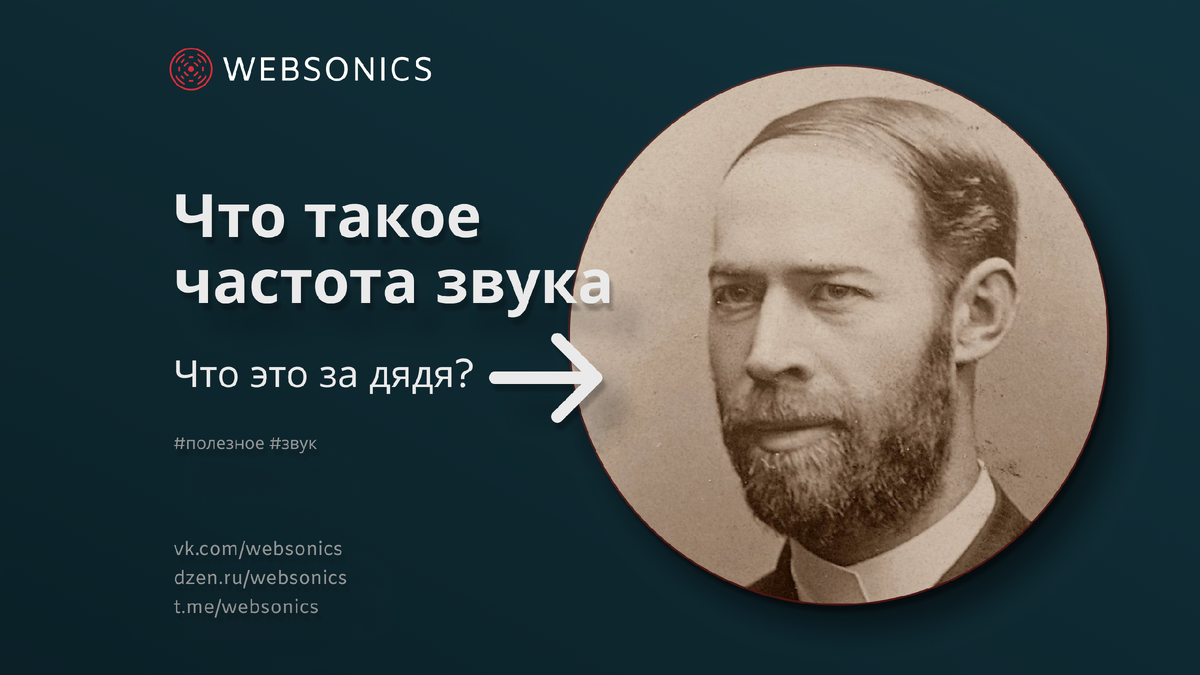 WEBSONICS

Что такое частота звука

Что это за дядя?

#полезное #звук

vk.com/websonics
dzen.ru/websonics
t.me/websonics